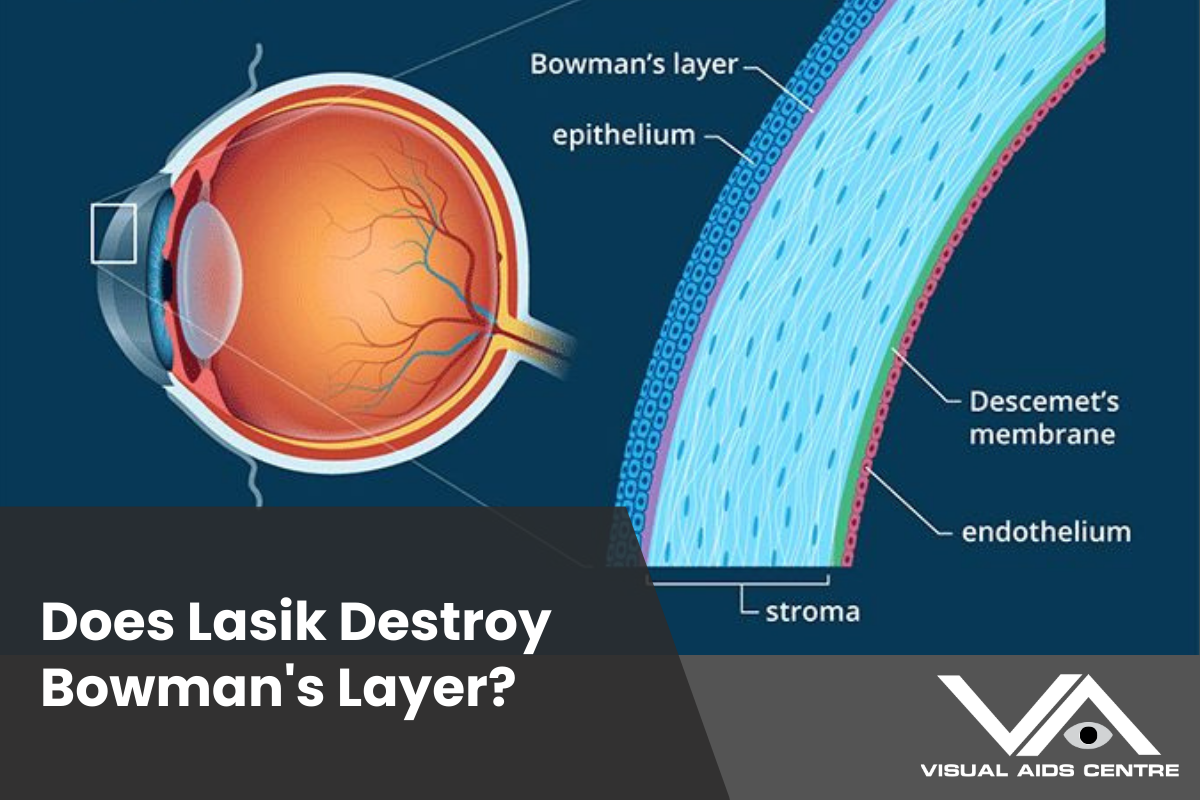 Bowman's layer
epithelium
Descemet's membrane
endothelium
stroma

Does Lasik Destroy Bowman's Layer?

VISUAL AIDS CENTRE